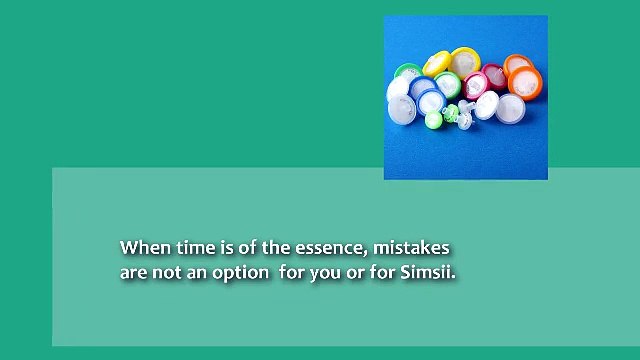 When time is of the essence, mistakes are not an option for you or for Simsii.